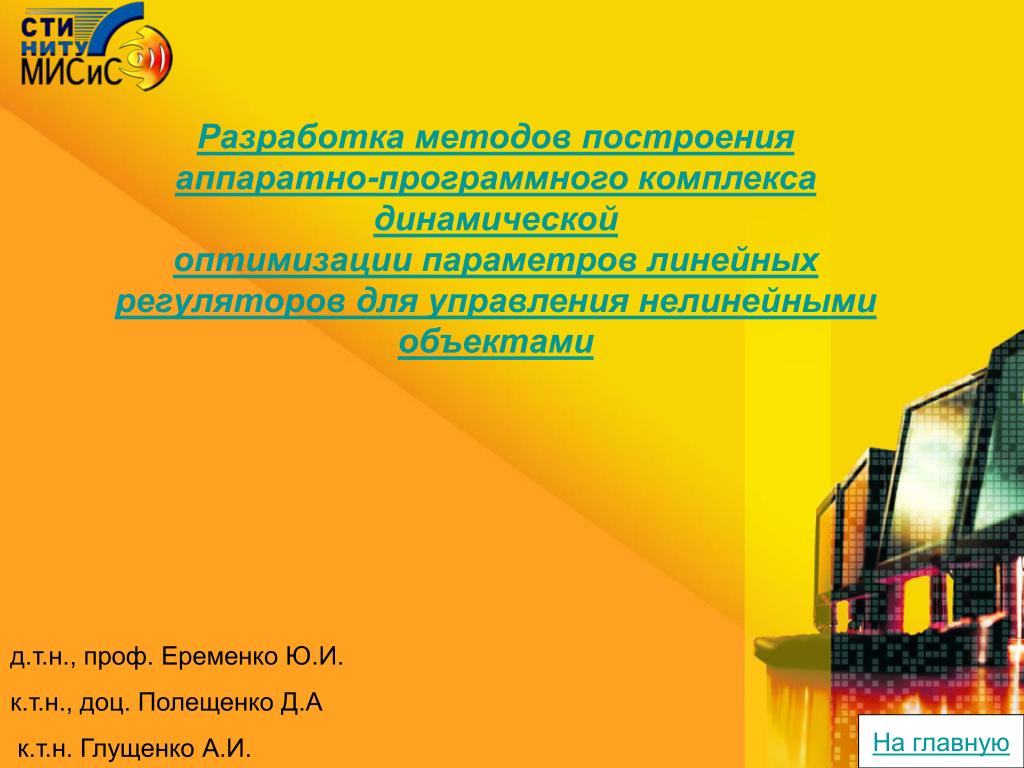 СТИ
НИТУ
МИСиС

Разработка методов построения аппаратно-программного комплекса динамической оптимизации параметров линейных регуляторов для управления нелинейными объектами

д.т.н., проф. Еременко Ю.И.

к.т.н., доц. Полещенко Д.А

к.т.н. Глущенко А.И.

На главную